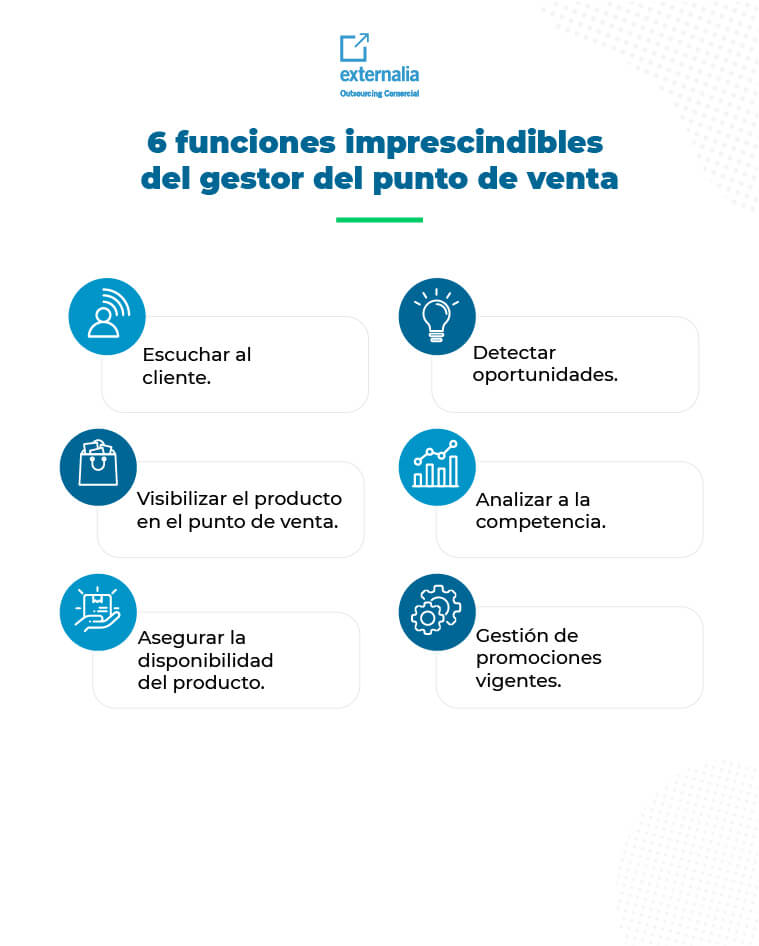 externalia
Outsourcing Comercial

6 funciones imprescindibles del gestor del punto de venta

Escuchar al cliente.

Detectar oportunidades.

Visibilizar el producto en el punto de venta.

Analizar a la competencia.

Asegurar la disponibilidad del producto.

Gestión de promociones vigentes.